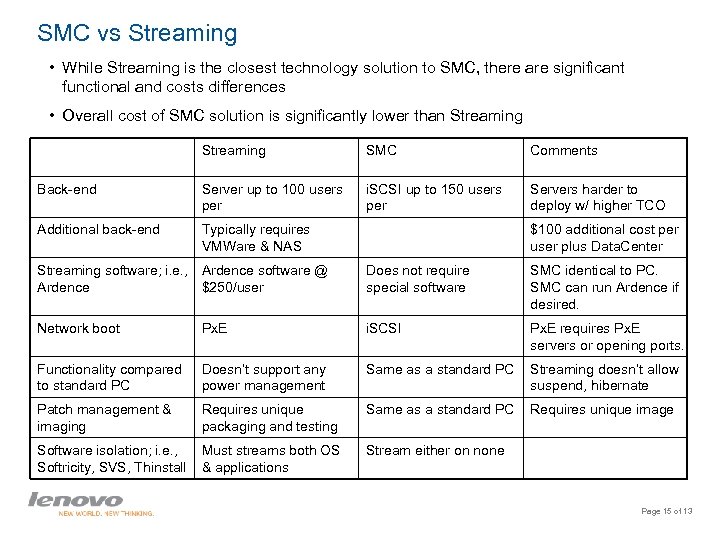 SMC vs Streaming

• While Streaming is the closest technology solution to SMC, there are significant functional and costs differences

• Overall cost of SMC solution is significantly lower than Streaming

| | Streaming | SMC | Comments |
|---|---|---|---|
| Back-end | Server up to 100 users per | iSCSI up to 150 users per | Servers harder to deploy w/ higher TCO |
| Additional back-end | Typically requires VMWare & NAS | | $100 additional cost per user plus DataCenter |
| Streaming software; i.e., Ardence | Ardence software @ $250/user | Does not require special software | SMC identical to PC. SMC can run Ardence if desired. |
| Network boot | PxE | iSCSI | PxE requires PxE servers or opening ports. |
| Functionality compared to standard PC | Doesn't support any power management | Same as a standard PC | Streaming doesn't allow suspend, hibernate |
| Patch management & imaging | Requires unique packaging and testing | Same as a standard PC | Requires unique image |
| Software isolation; i.e., Softricity, SVS, Thinstall | Must streams both OS & applications | Stream either on none | |

lenovo
NEW WORLD. NEW THINKING.

Page 15 of 13